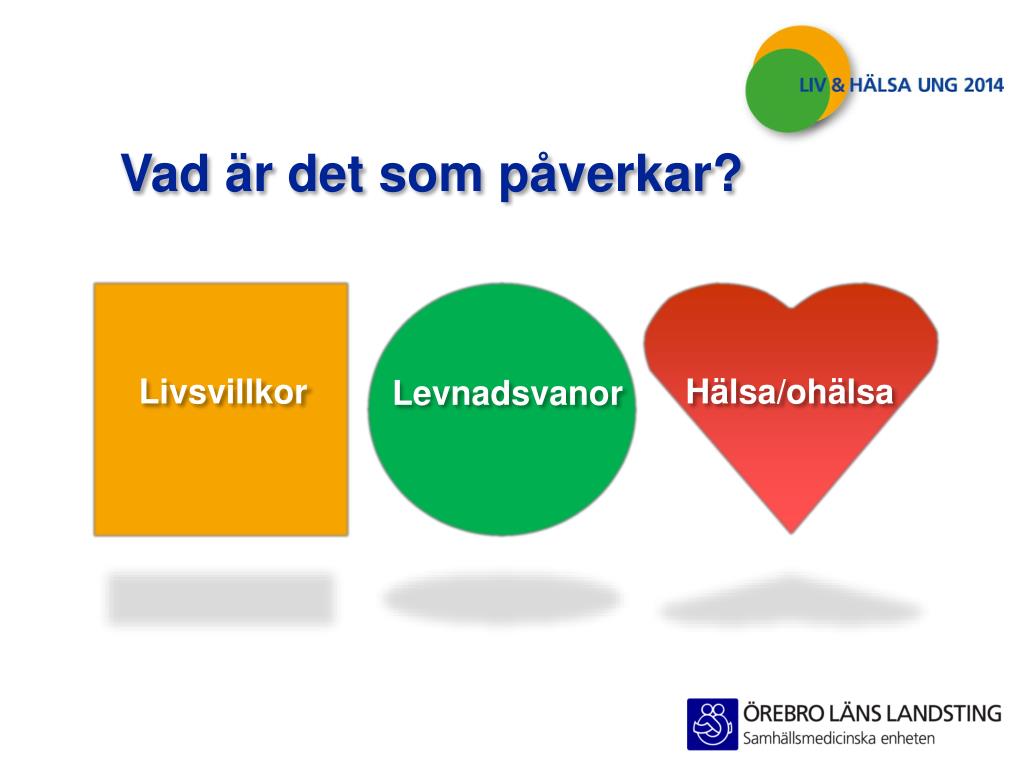 LIV & HÄLSA UNG 2014

Vad är det som påverkar?

Livsvillkor

Levnadsvanor

Hälsa/ohälsa

ÖREBRO LÄNS LANDSTING
Samhällsmedicinska enheten